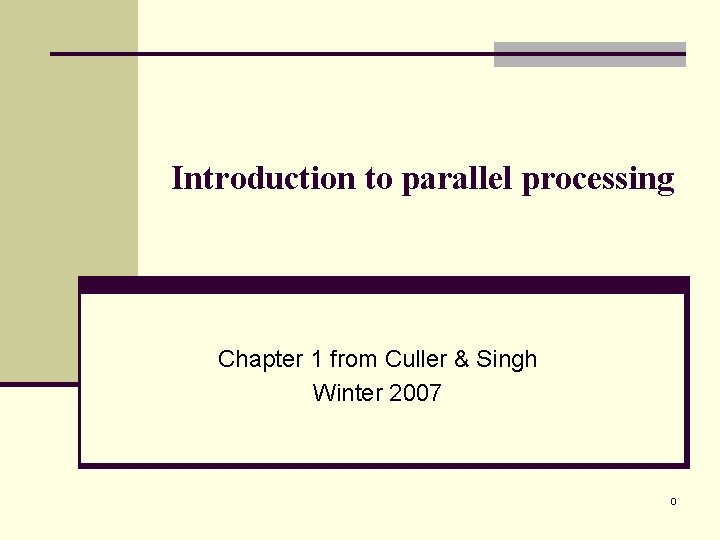 Introduction to parallel processing

Chapter 1 from Culler & Singh
Winter 2007

0